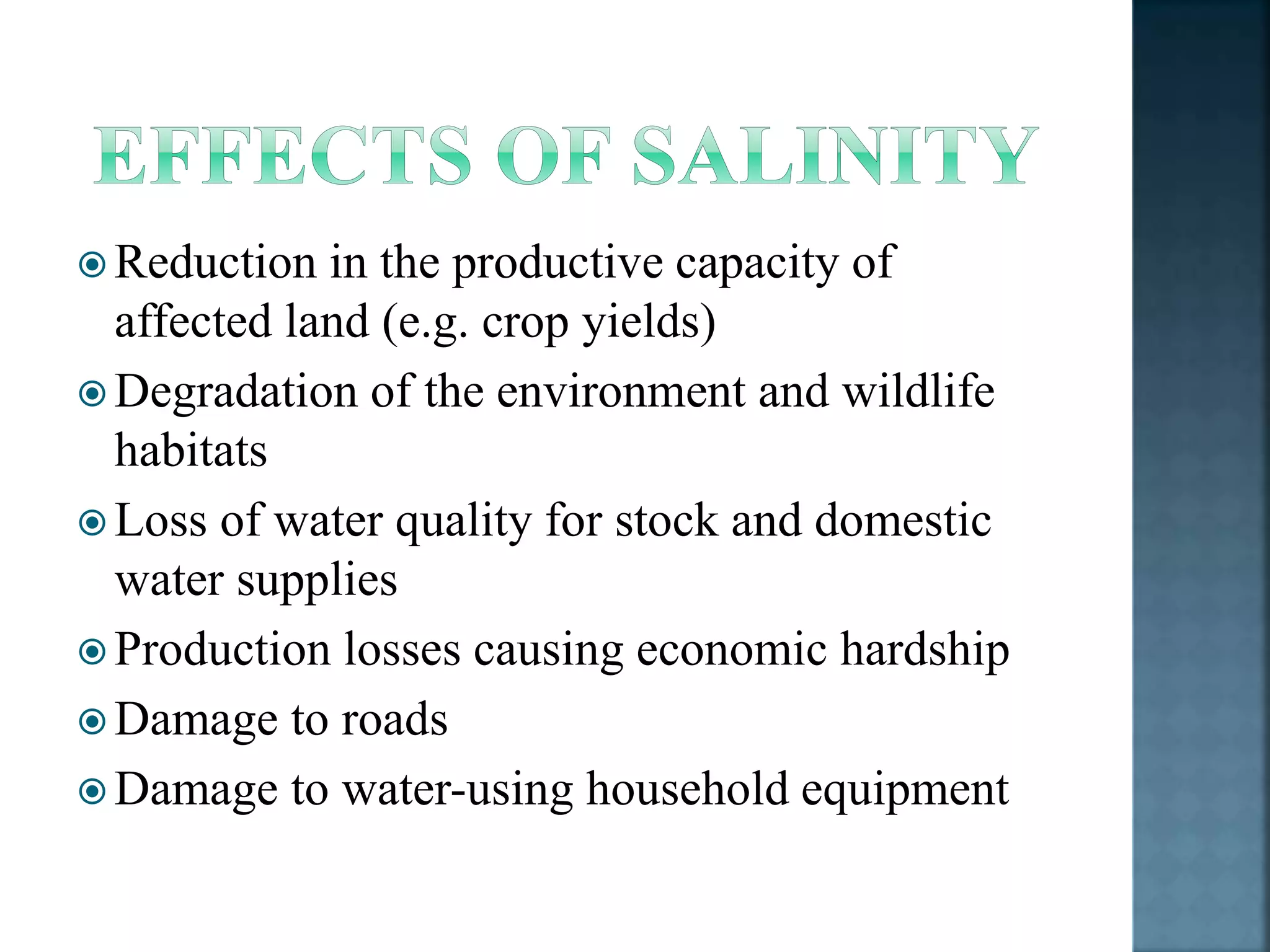 EFFECTS OF SALINITY

Reduction in the productive capacity of affected land (e.g. crop yields)

Degradation of the environment and wildlife habitats

Loss of water quality for stock and domestic water supplies

Production losses causing economic hardship

Damage to roads

Damage to water-using household equipment